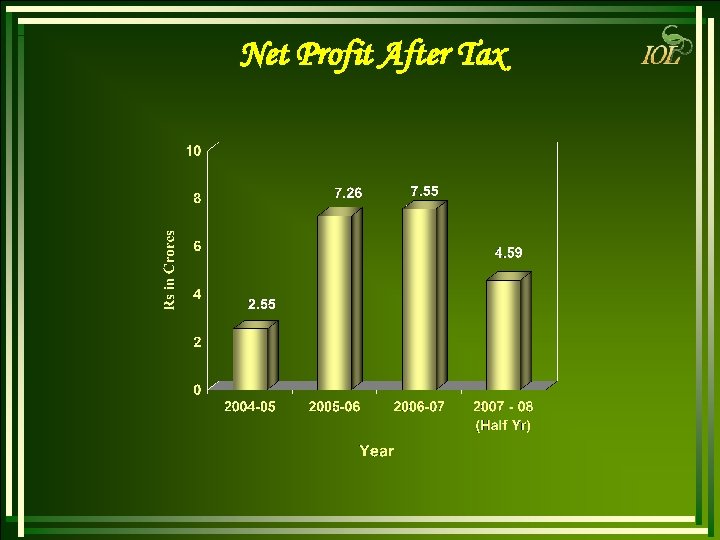 Net Profit After Tax

IOL

Rs in Crores

10
8
6
4
2
0

2.55
7.26
7.55
4.59

2004-05
2005-06
2006-07
2007 - 08 (Half Yr)

Year